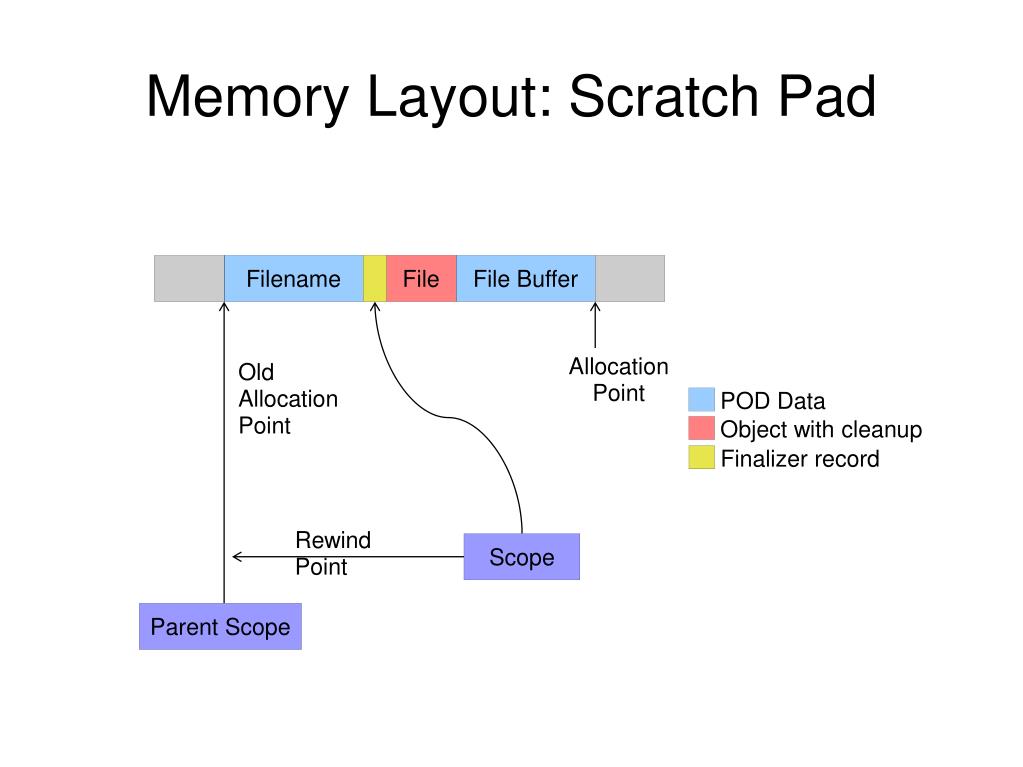 Memory Layout: Scratch Pad

Filename File File Buffer

Old Allocation Point

Allocation Point

POD Data
Object with cleanup
Finalizer record

Rewind Point

Scope

Parent Scope